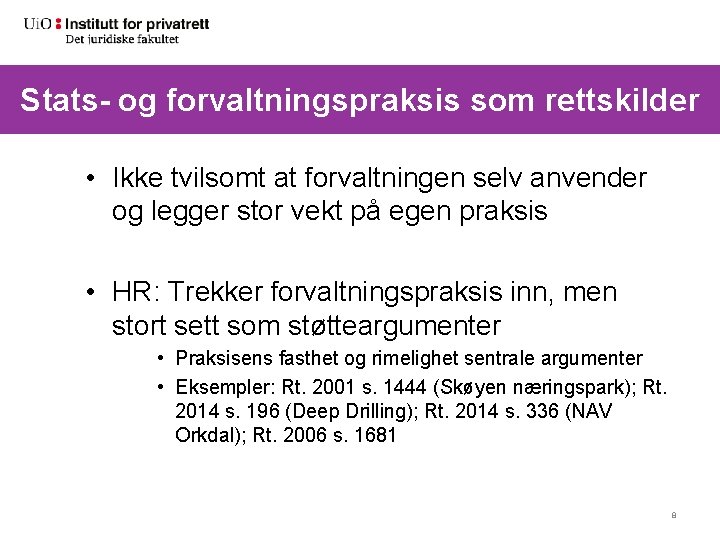 UiO : Institutt for privatrett
Det juridiske fakultet

Stats- og forvaltningspraksis som rettskilder

• Ikke tvilsomt at forvaltningen selv anvender og legger stor vekt på egen praksis

• HR: Trekker forvaltningspraksis inn, men stort sett som støtteargumenter
• Praksisens fasthet og rimelighet sentrale argumenter
• Eksempler: Rt. 2001 s. 1444 (Skøyen næringspark); Rt. 2014 s. 196 (Deep Drilling); Rt. 2014 s. 336 (NAV Orkdal); Rt. 2006 s. 1681

8